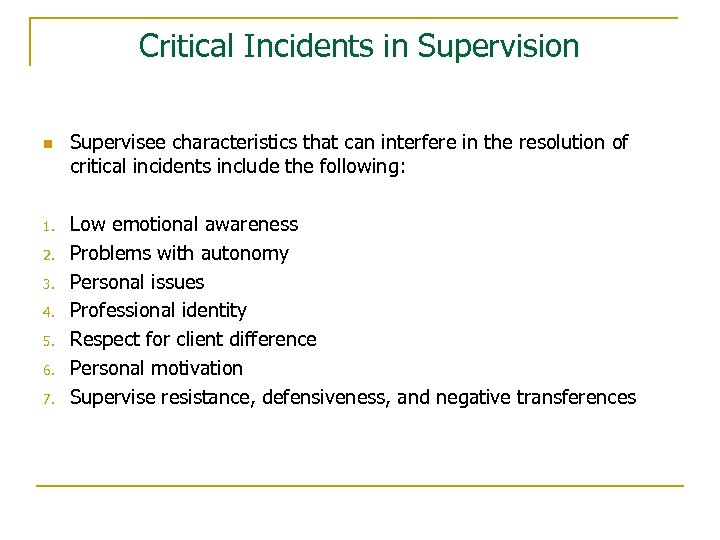 Critical Incidents in Supervision

Supervisee characteristics that can interfere in the resolution of critical incidents include the following:

1. Low emotional awareness
2. Problems with autonomy
3. Personal issues
4. Professional identity
5. Respect for client difference
6. Personal motivation
7. Supervise resistance, defensiveness, and negative transferences